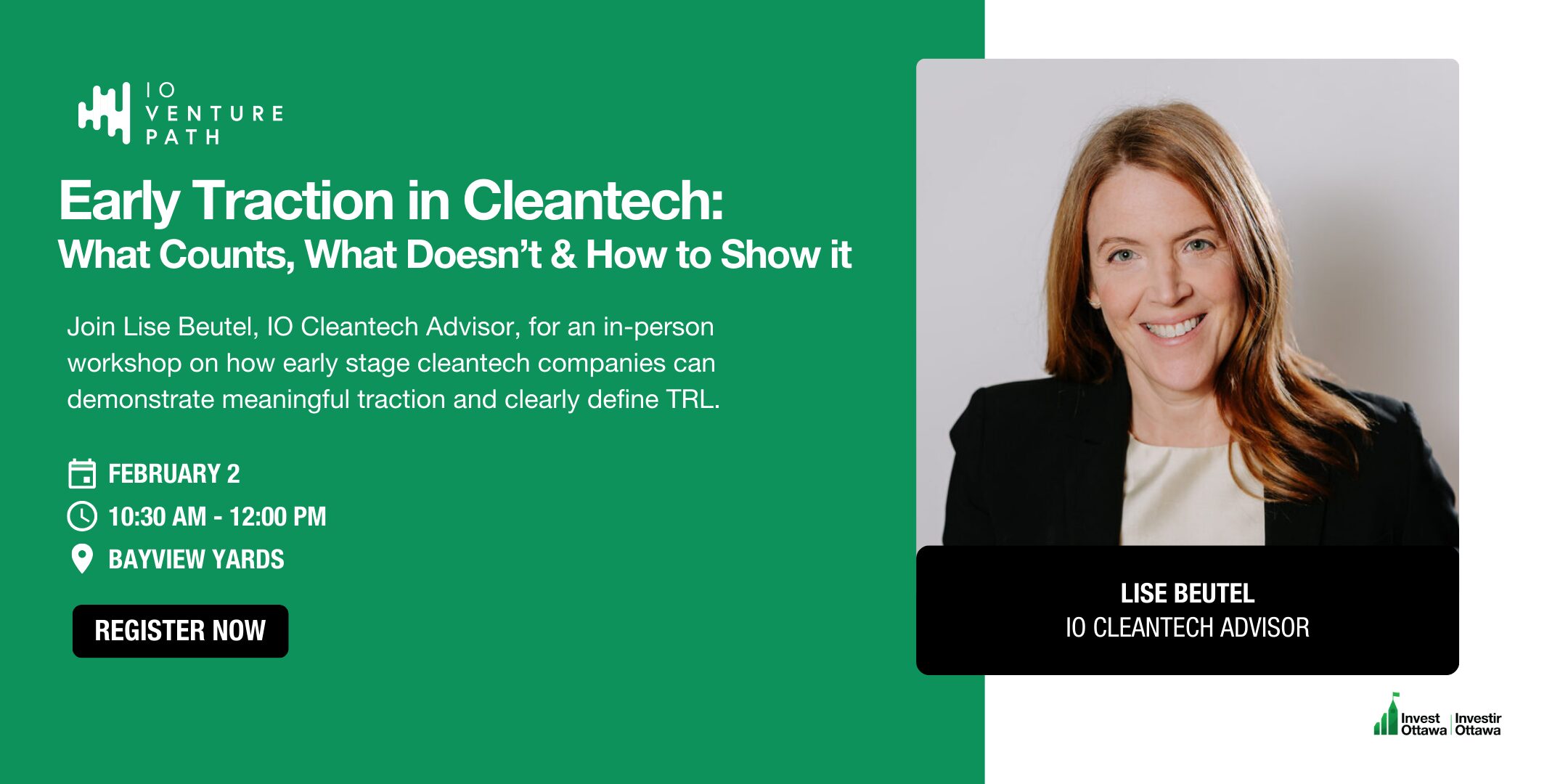 IO
VENTURE
PATH

Early Traction in Cleantech:
What Counts, What Doesn't & How to Show it

Join Lise Beutel, IO Cleantech Advisor, for an in-person workshop on how early stage cleantech companies can demonstrate meaningful traction and clearly define TRL.

FEBRUARY 2
10:30 AM - 12:00 PM
BAYVIEW YARDS

REGISTER NOW

LISE BEUTEL
IO CLEANTECH ADVISOR

Invest Ottawa | Investir Ottawa